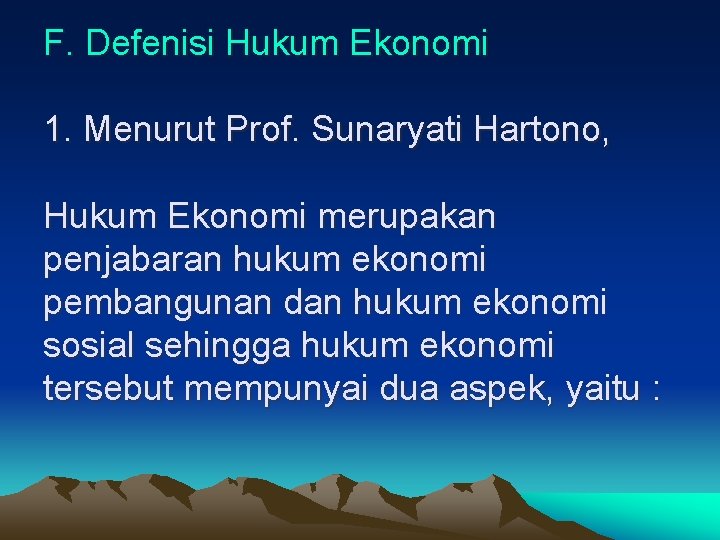 F. Defenisi Hukum Ekonomi

1. Menurut Prof. Sunaryati Hartono,

Hukum Ekonomi merupakan penjabaran hukum ekonomi pembangunan dan hukum ekonomi sosial sehingga hukum ekonomi tersebut mempunyai dua aspek, yaitu :